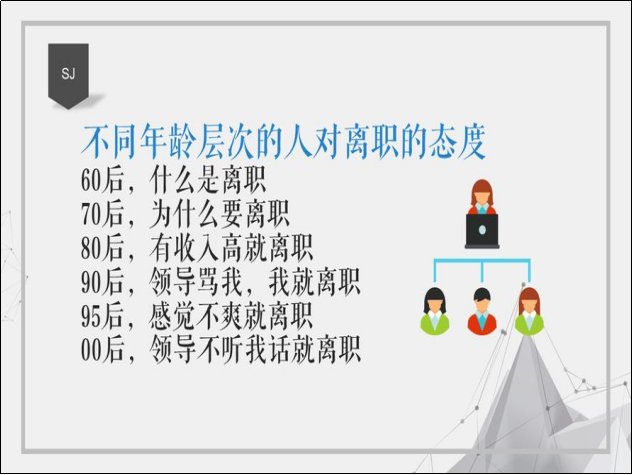 SJ

不同年龄层次的人对离职的态度

60后，什么是离职
70后，为什么要离职
80后，有收入高就离职
90后，领导骂我，我就离职
95后，感觉不爽就离职
00后，领导不听我话就离职